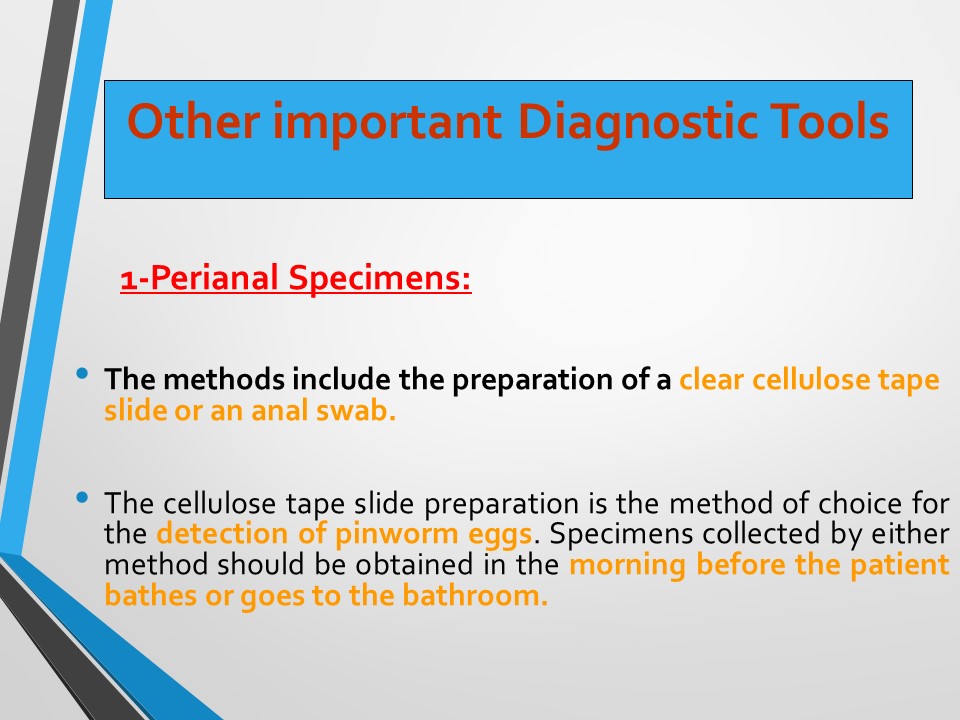 Other important Diagnostic Tools

1-Perianal Specimens:

• The methods include the preparation of a clear cellulose tape slide or an anal swab.

• The cellulose tape slide preparation is the method of choice for the detection of pinworm eggs. Specimens collected by either method should be obtained in the morning before the patient bathes or goes to the bathroom.